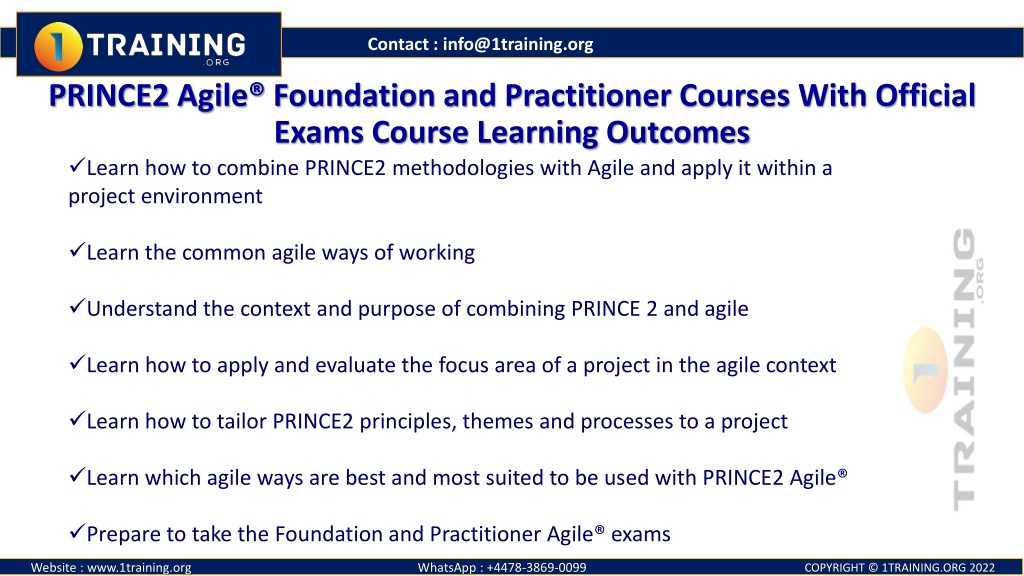 1 TRAINING .ORG

Contact : info@1training.org

PRINCE2 Agile® Foundation and Practitioner Courses With Official Exams Course Learning Outcomes

✓Learn how to combine PRINCE2 methodologies with Agile and apply it within a project environment

✓Learn the common agile ways of working

✓Understand the context and purpose of combining PRINCE 2 and agile

✓Learn how to apply and evaluate the focus area of a project in the agile context

✓Learn how to tailor PRINCE2 principles, themes and processes to a project

✓Learn which agile ways are best and most suited to be used with PRINCE2 Agile®

✓Prepare to take the Foundation and Practitioner Agile® exams

1 TRAINING .ORG

Website : www.1training.org

WhatsApp : +4478-3869-0099

COPYRIGHT © 1TRAINING.ORG 2022